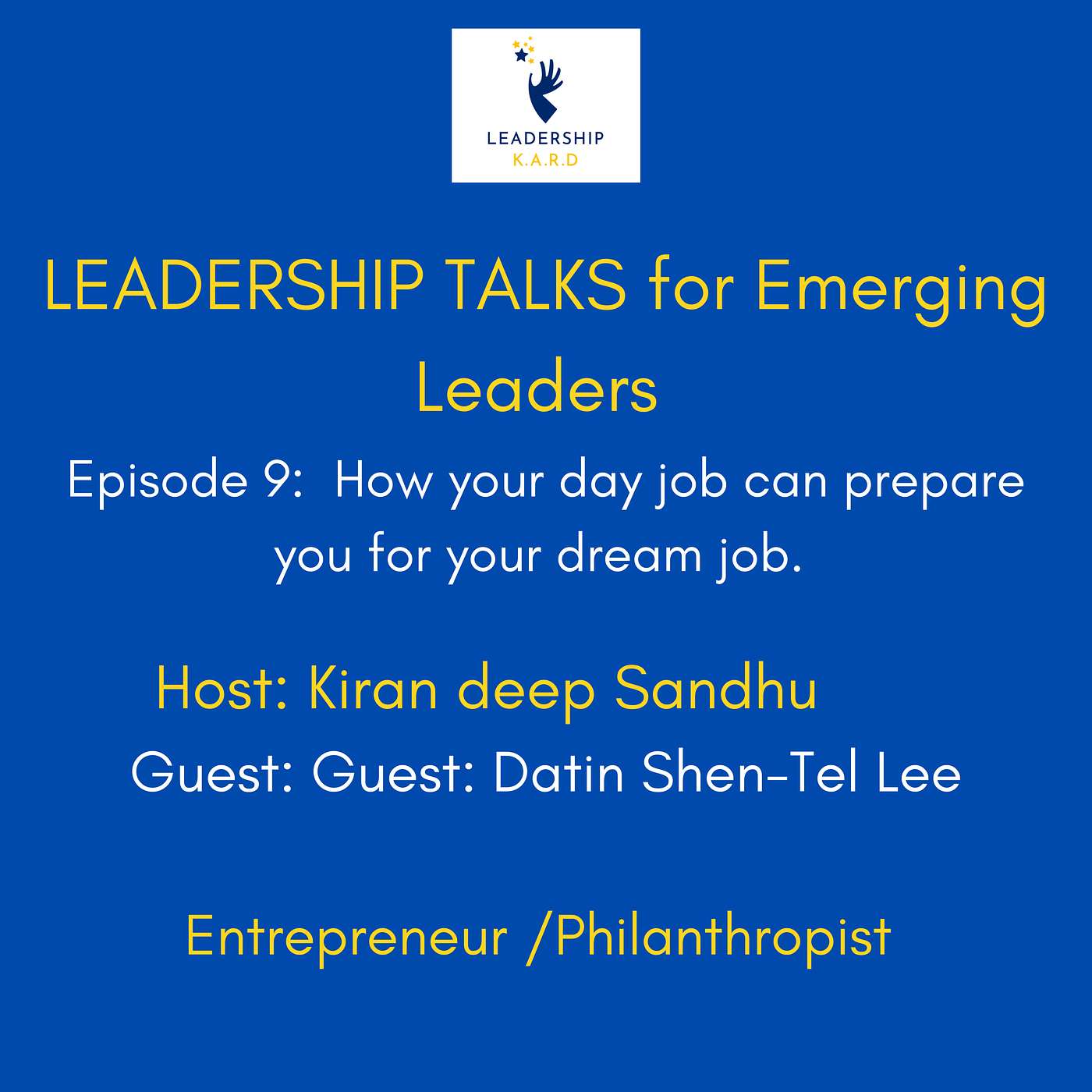 LEADERSHIP
K.A.R.D

LEADERSHIP TALKS for Emerging Leaders

Episode 9: How your day job can prepare you for your dream job.

Host: Kiran deep Sandhu

Guest: Guest: Datin Shen-Tel Lee

Entrepreneur /Philanthropist